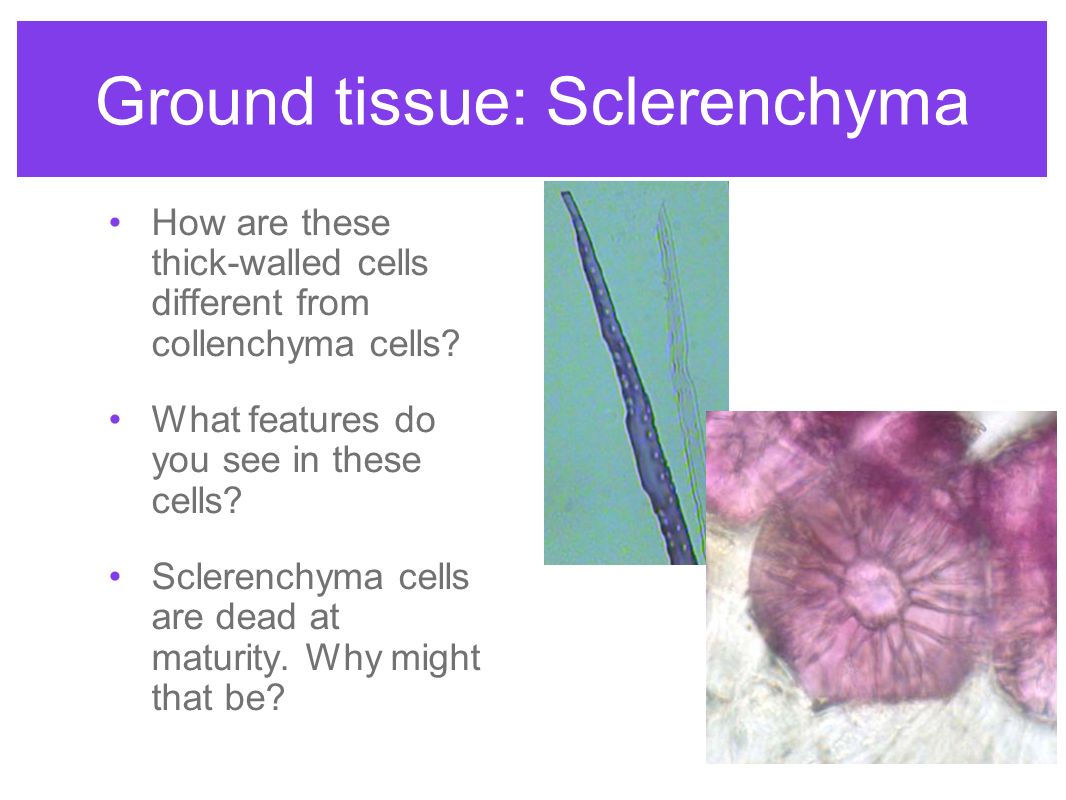 Ground tissue: Sclerenchyma

• How are these thick-walled cells different from collenchyma cells?

• What features do you see in these cells?

• Sclerenchyma cells are dead at maturity. Why might that be?